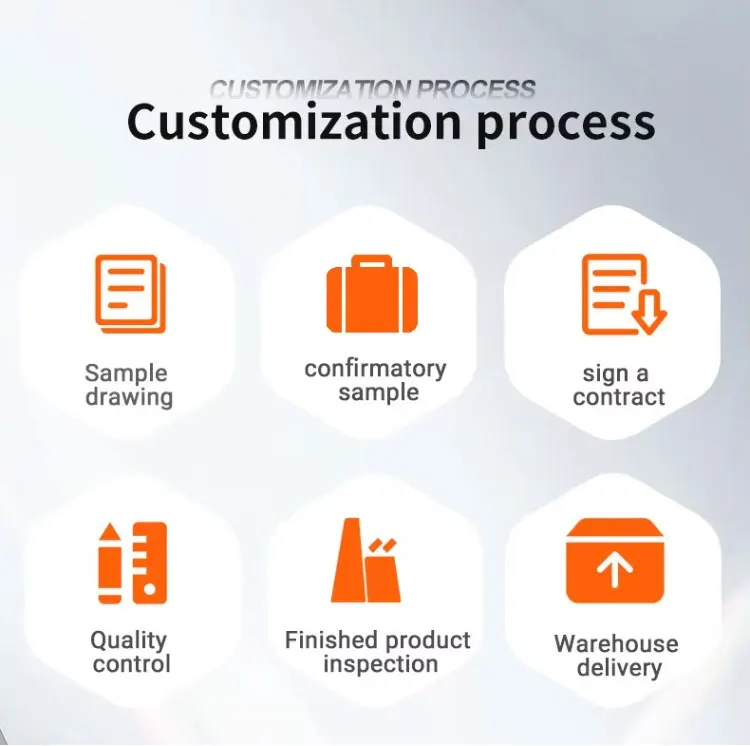 CUSTOMIZATION PROCESS
Customization process

Sample drawing

confirmatory sample

sign a contract

Quality control

Finished product inspection

Warehouse delivery